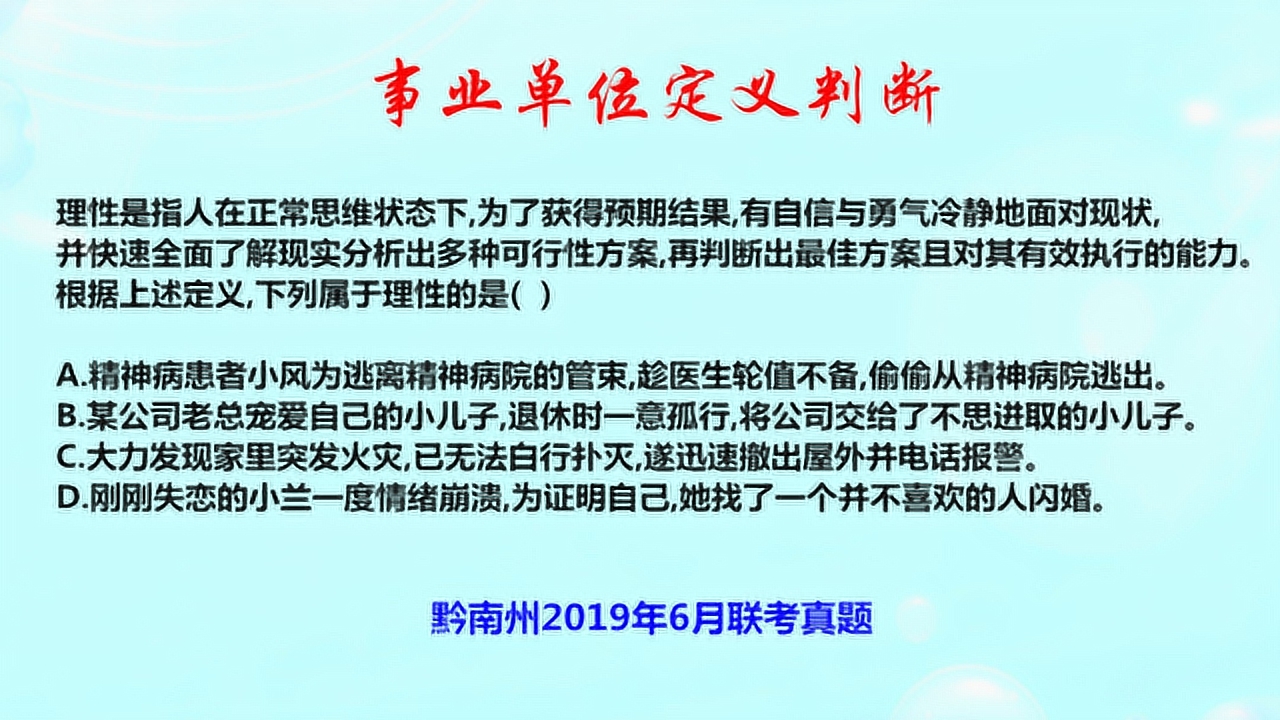 事业单位定义判断

理性是指人在正常思维状态下,为了获得预期结果,有自信与勇气冷静地面对现状,并快速全面了解现实分析出多种可行性方案,再判断出最佳方案且对其有效执行的能力。根据上述定义,下列属于理性的是( )

A.精神病患者小风为逃离精神病院的管束,趁医生轮值不备,偷偷从精神病院逃出。
B.某公司老总宠爱自己的小儿子,退休时一意孤行,将公司交给了不思进取的小儿子。
C.大力发现家里突发火灾,已无法自行扑灭,遂迅速撤出屋外并电话报警。
D.刚刚失恋的小兰一度情绪崩溃,为证明自己,她找了一个并不喜欢的人闪婚。

黔南州2019年6月联考真题